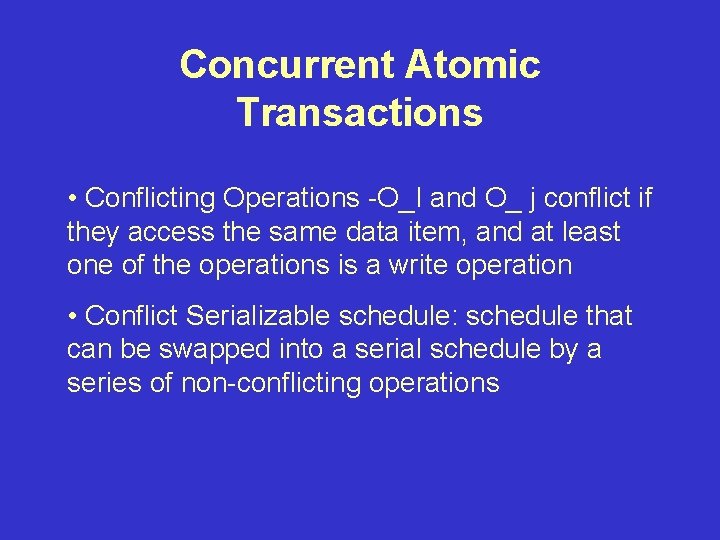 Concurrent Atomic Transactions

• Conflicting Operations -O_I and O_ j conflict if they access the same data item, and at least one of the operations is a write operation

• Conflict Serializable schedule: schedule that can be swapped into a serial schedule by a series of non-conflicting operations